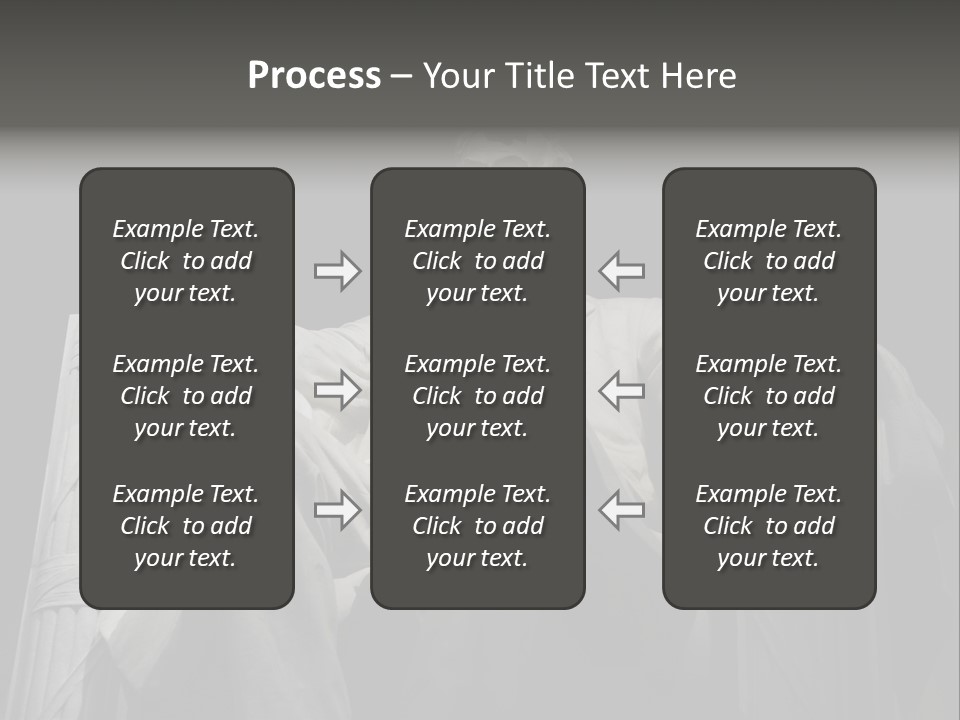 Process – Your Title Text Here

Example Text. Click to add your text.

Example Text. Click to add your text.

Example Text. Click to add your text.

Example Text. Click to add your text.

Example Text. Click to add your text.

Example Text. Click to add your text.

Example Text. Click to add your text.

Example Text. Click to add your text.

Example Text. Click to add your text.